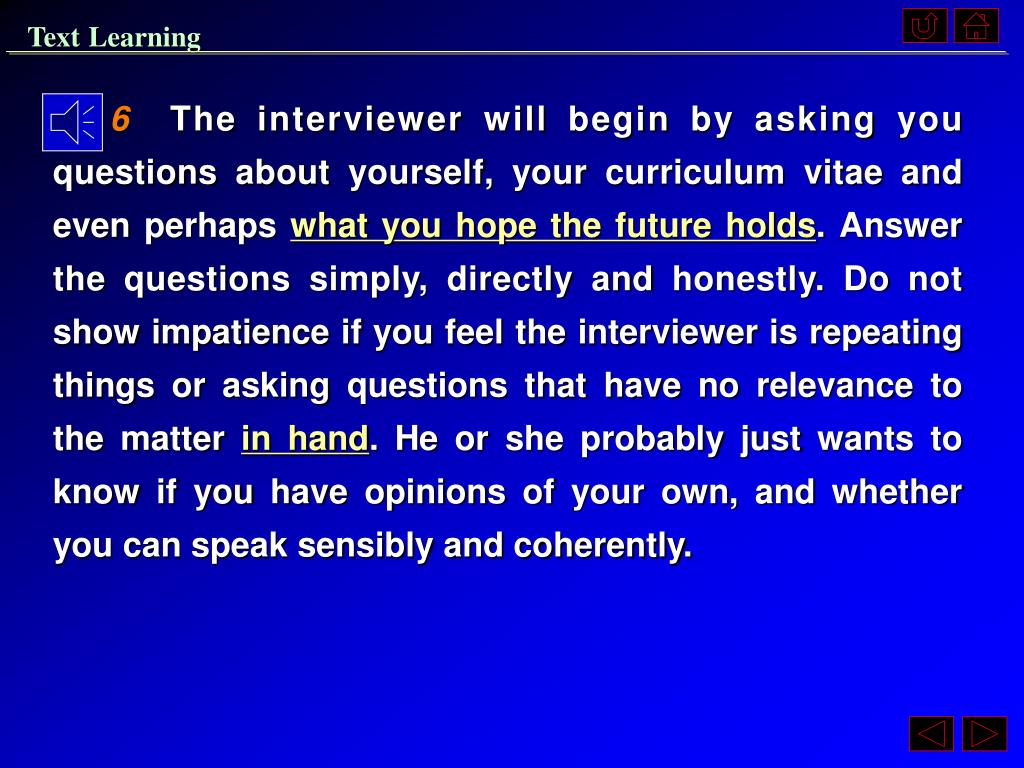 Text Learning

6 The interviewer will begin by asking you questions about yourself, your curriculum vitae and even perhaps what you hope the future holds. Answer the questions simply, directly and honestly. Do not show impatience if you feel the interviewer is repeating things or asking questions that have no relevance to the matter in hand. He or she probably just wants to know if you have opinions of your own, and whether you can speak sensibly and coherently.